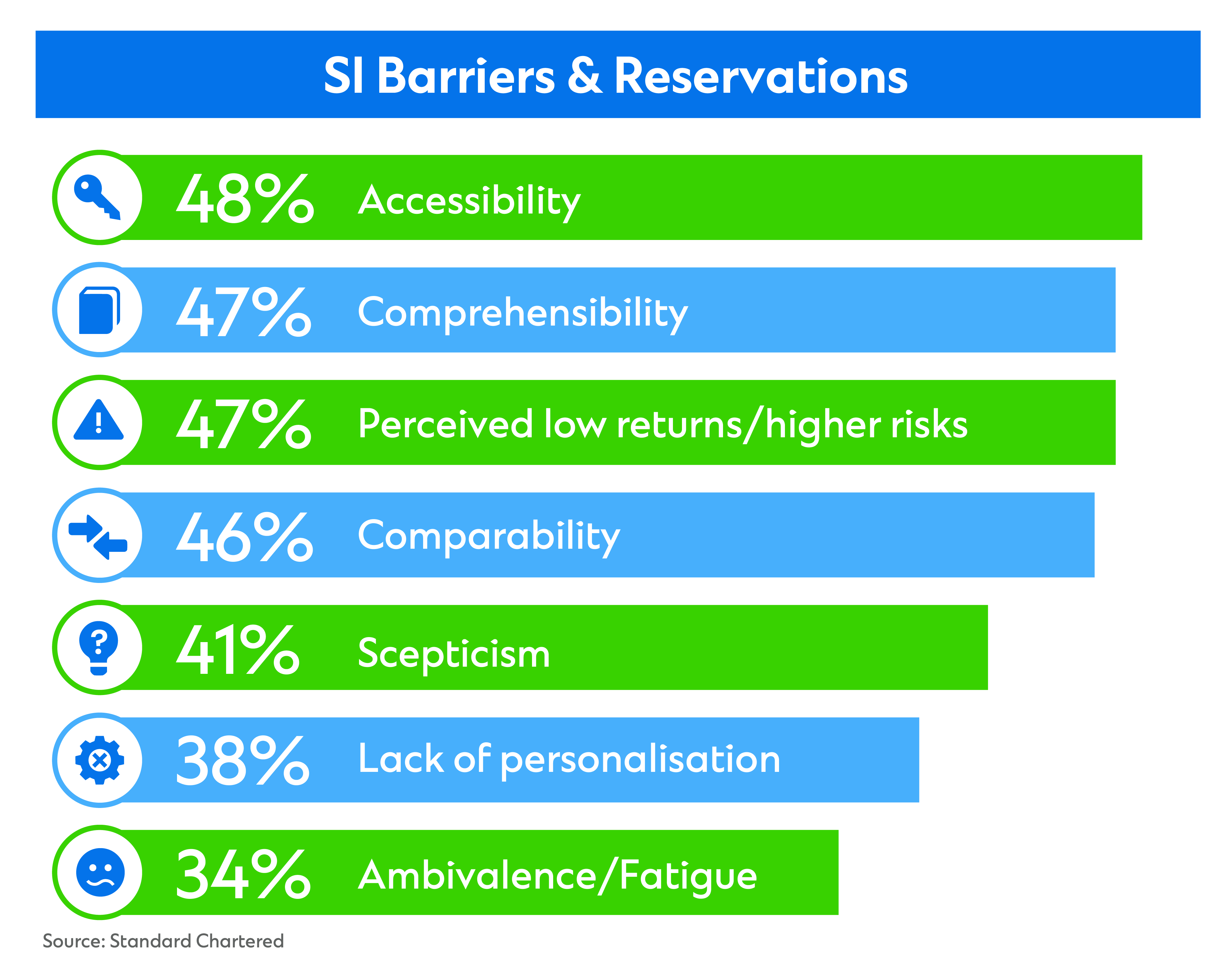 SI Barriers & Reservations

48% Accessibility

47% Comprehensibility

47% Perceived low returns/higher risks

46% Comparability

41% Scepticism

38% Lack of personalisation

34% Ambivalence/Fatigue

Source: Standard Chartered